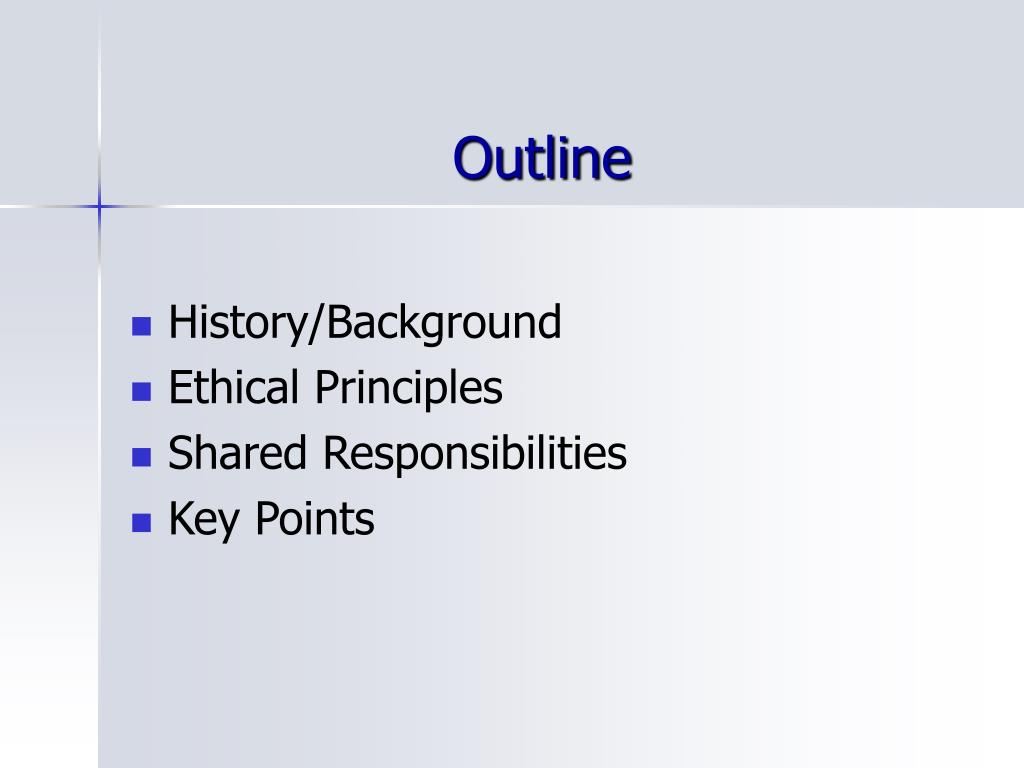 Outline

- History/Background
- Ethical Principles
- Shared Responsibilities
- Key Points